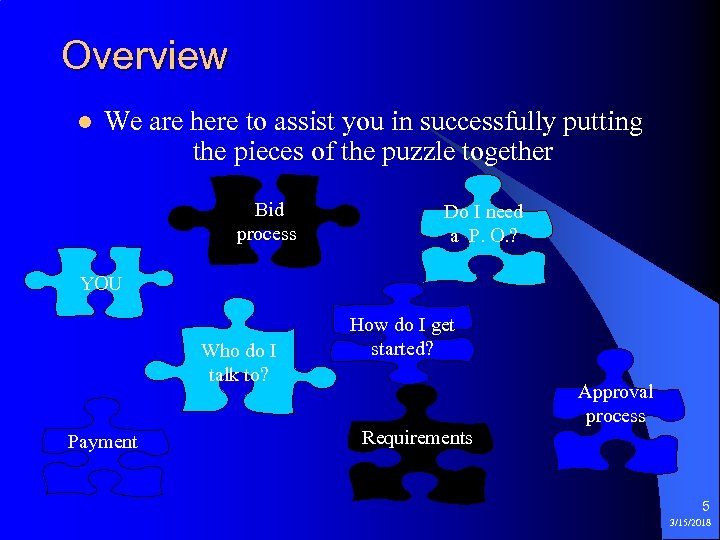 Overview

We are here to assist you in successfully putting the pieces of the puzzle together

Bid process

Do I need a P. O.?

YOU

How do I get started?

Who do I talk to?

Approval process

Payment

Requirements

5

3/15/2018